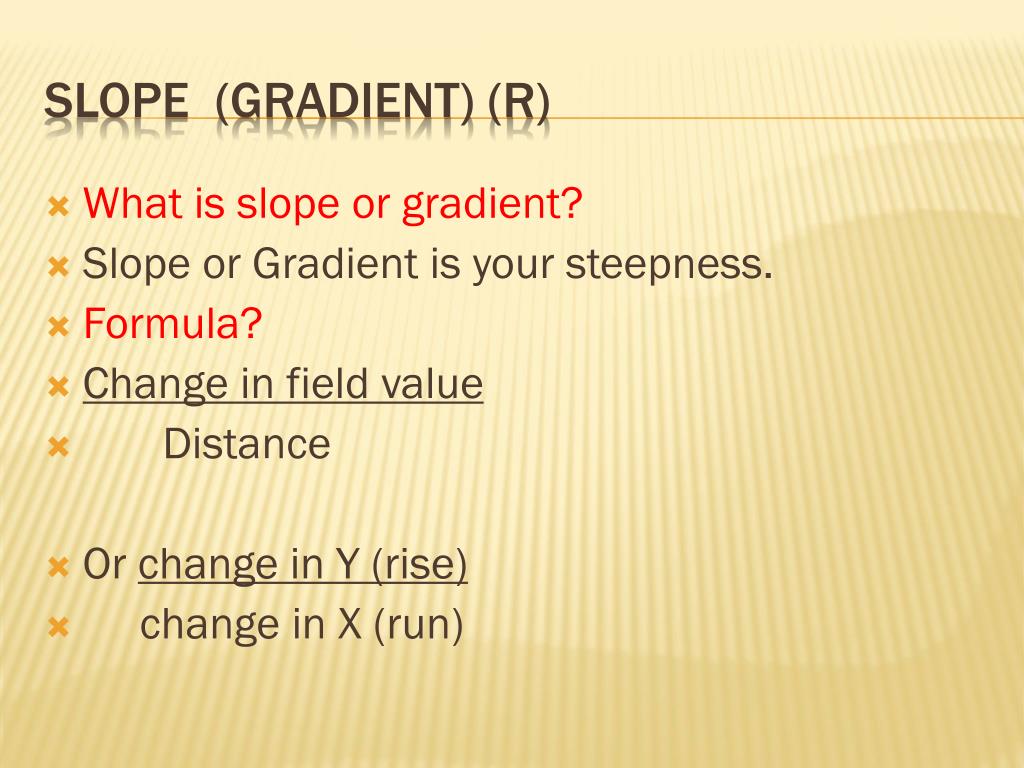 SLOPE (GRADIENT) (R)

What is slope or gradient?
Slope or Gradient is your steepness.
Formula?
Change in field value
Distance

Or change in Y (rise)
change in X (run)